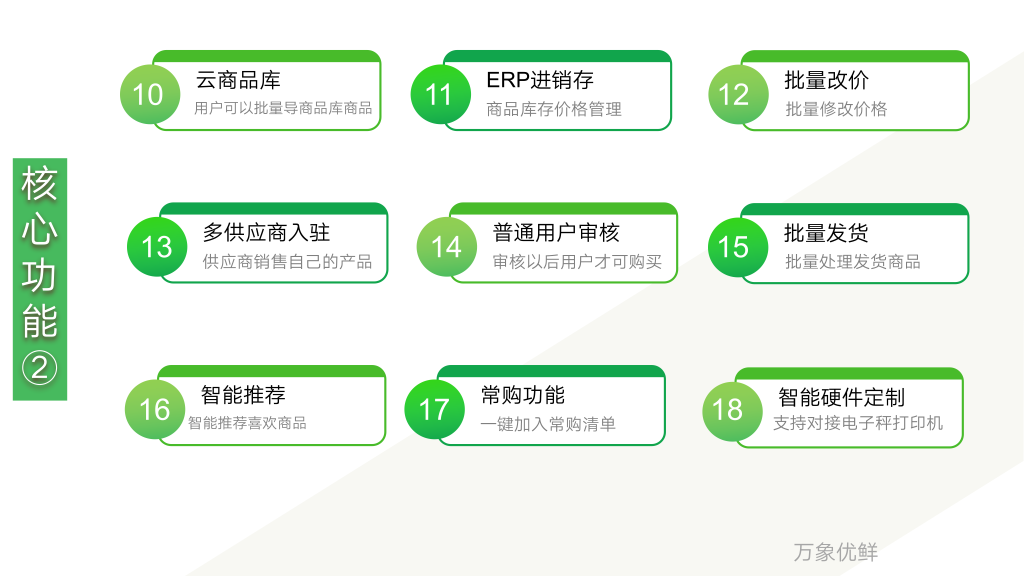 核心功能②

10 云商品库
用户可以批量导商品库商品

11 ERP进销存
商品库存价格管理

12 批量改价
批量修改价格

13 多供应商入驻
供应商销售自己的产品

14 普通用户审核
审核以后用户才可购买

15 批量发货
批量处理发货商品

16 智能推荐
智能推荐喜欢商品

17 常购功能
一键加入常购清单

18 智能硬件定制
支持对接电子秤打印机

万象优鲜